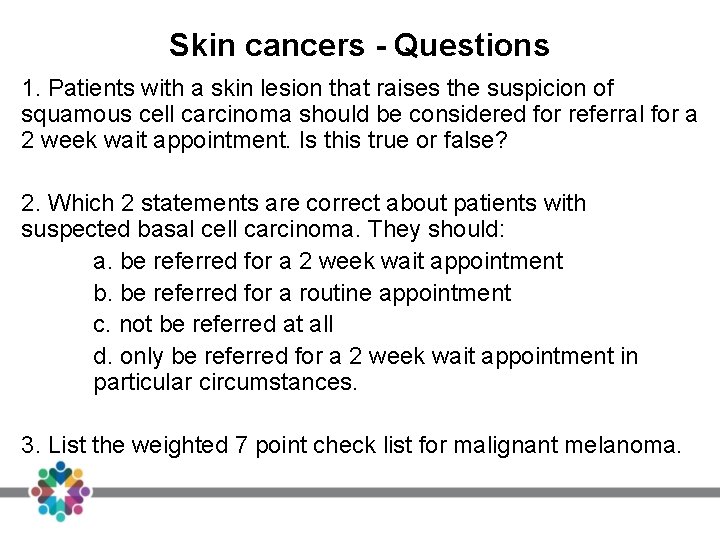 Skin cancers - Questions

1. Patients with a skin lesion that raises the suspicion of squamous cell carcinoma should be considered for referral for a 2 week wait appointment. Is this true or false?

2. Which 2 statements are correct about patients with suspected basal cell carcinoma. They should:

a. be referred for a 2 week wait appointment

b. be referred for a routine appointment

c. not be referred at all

d. only be referred for a 2 week wait appointment in particular circumstances.

3. List the weighted 7 point check list for malignant melanoma.